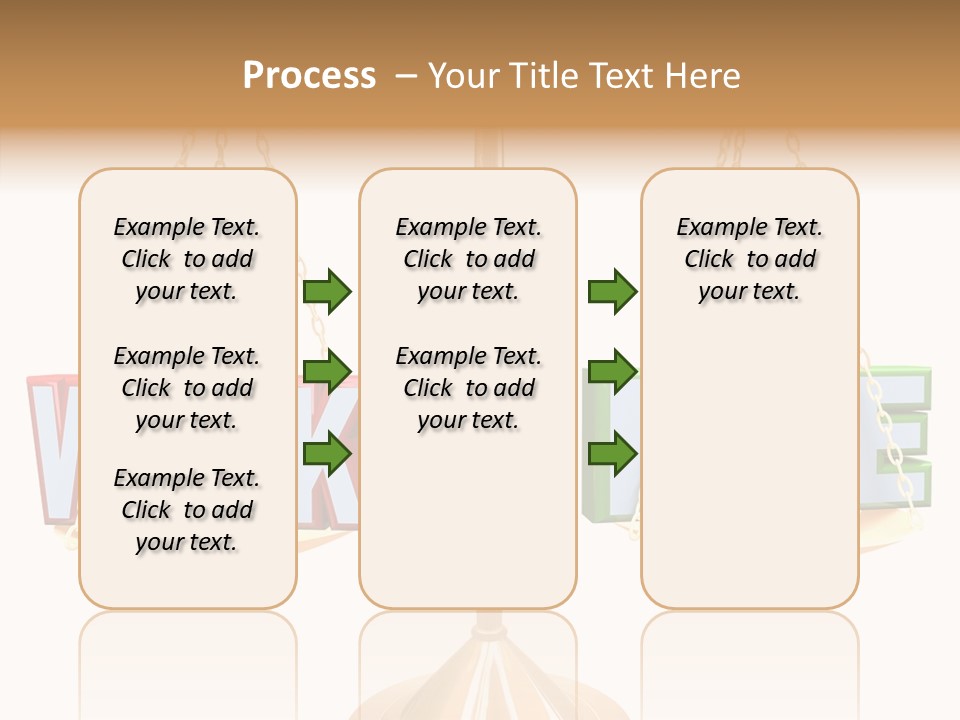 Process – Your Title Text Here

Example Text. Click to add your text.

Example Text. Click to add your text.

Example Text. Click to add your text.

Example Text. Click to add your text.

Example Text. Click to add your text.

Example Text. Click to add your text.